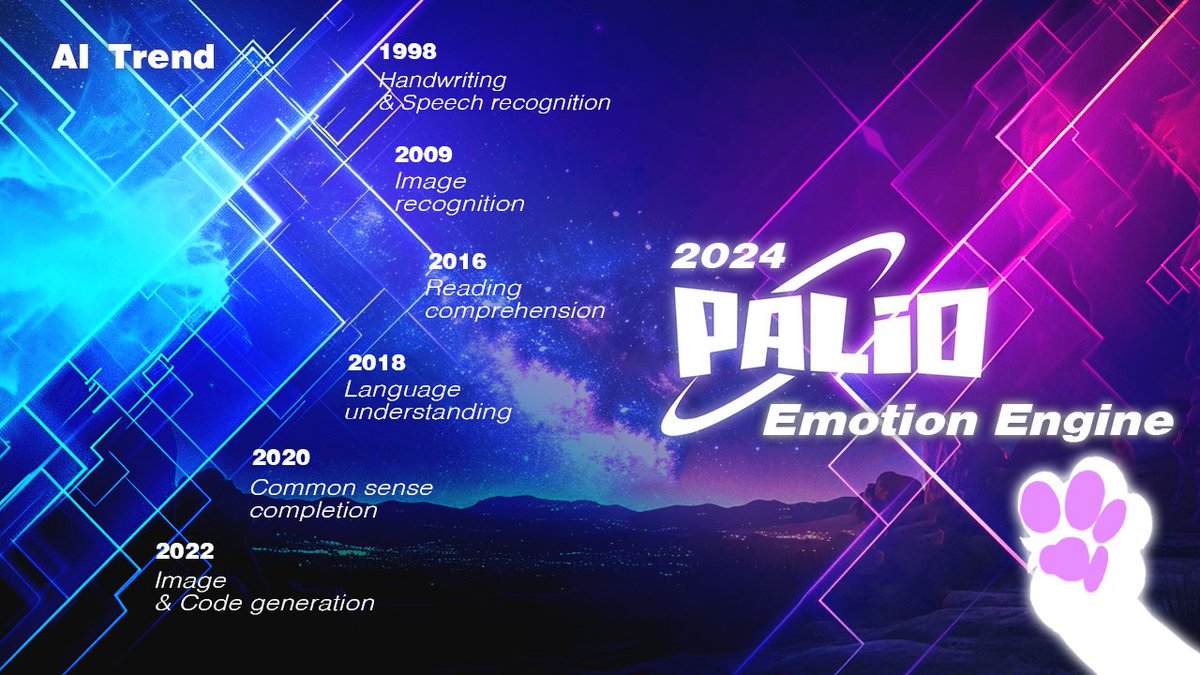 AI Trend

1998
Handwriting
& Speech recognition

2009
Image
recognition

2016
Reading
comprehension

2018
Language
understanding

2020
Common sense
completion

2022
Image
& Code generation

2024
PALIO
Emotion Engine